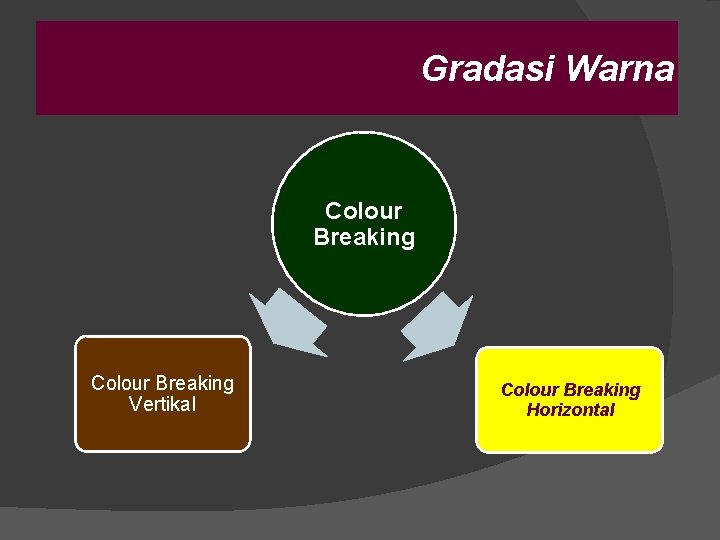 Gradasi Warna

Colour Breaking

Colour Breaking Vertikal

Colour Breaking Horizontal